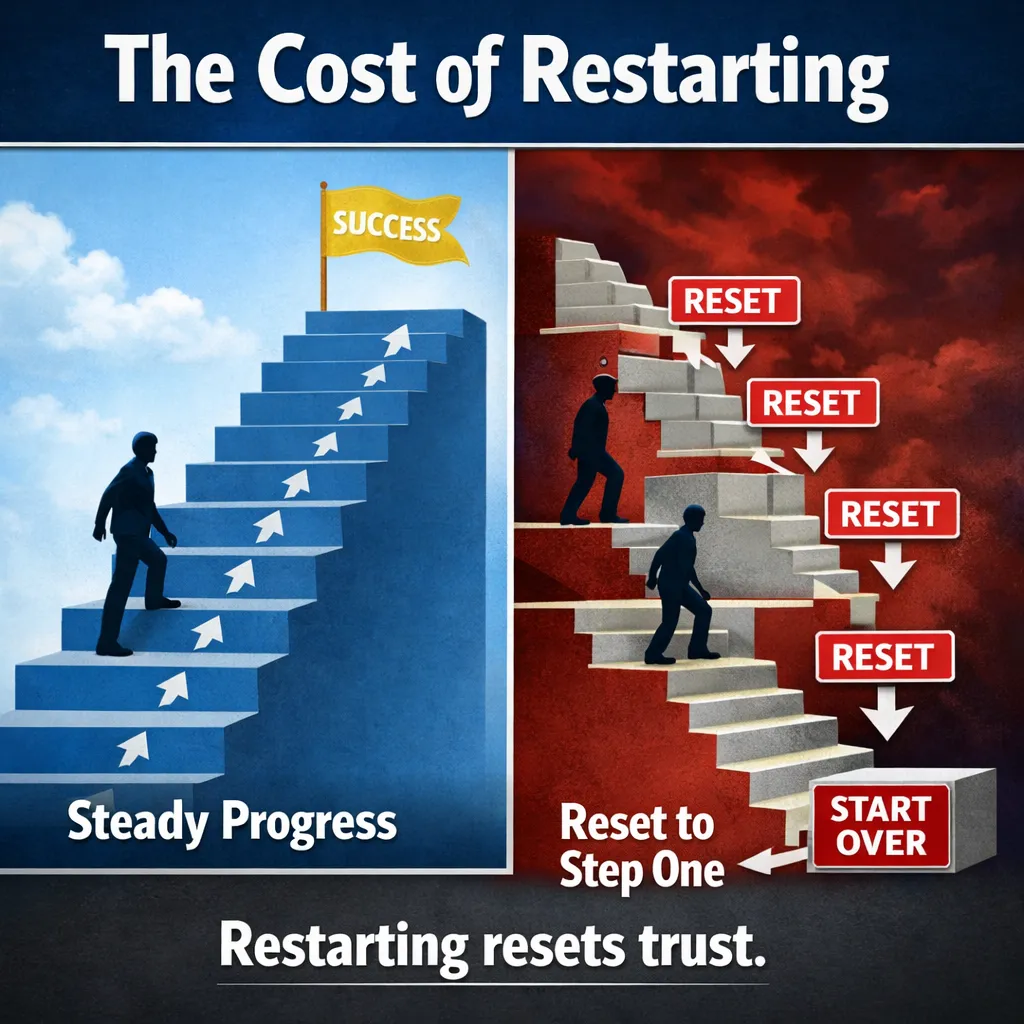 The Cost of Restarting

SUCCESS

Steady Progress

RESET

RESET

RESET

RESET

START OVER

Reset to Step One

Restarting resets trust.